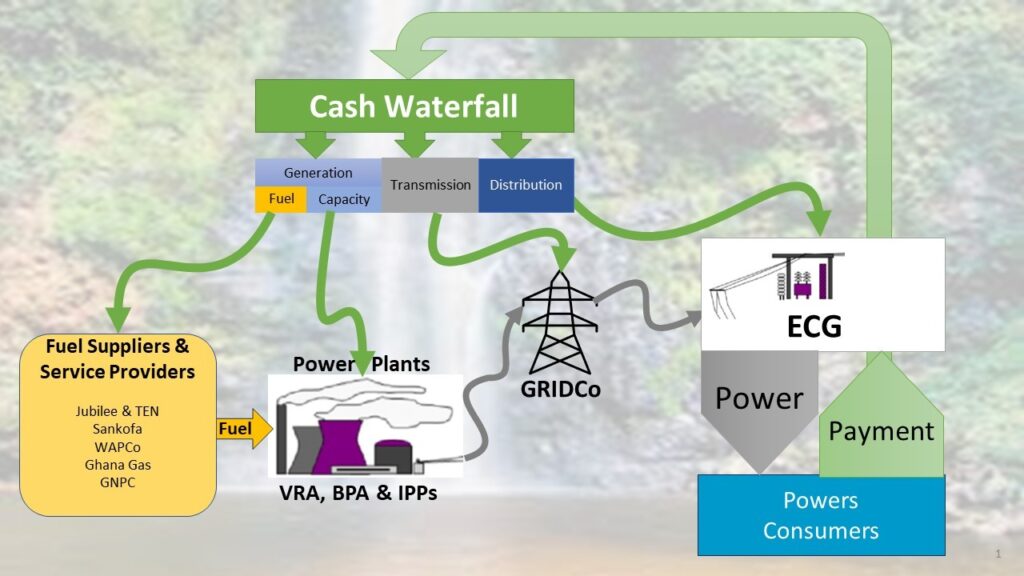 Cash Waterfall

Generation
Fuel
Capacity
Transmission
Distribution

Fuel Suppliers & Service Providers
Jubilee & TEN
Sankofa
WAPCo
Ghana Gas
GNPC

Fuel

Power Plants

VRA, BPA & IPPs

GRIDCo

ECG

Power

Payment

Powers Consumers

1